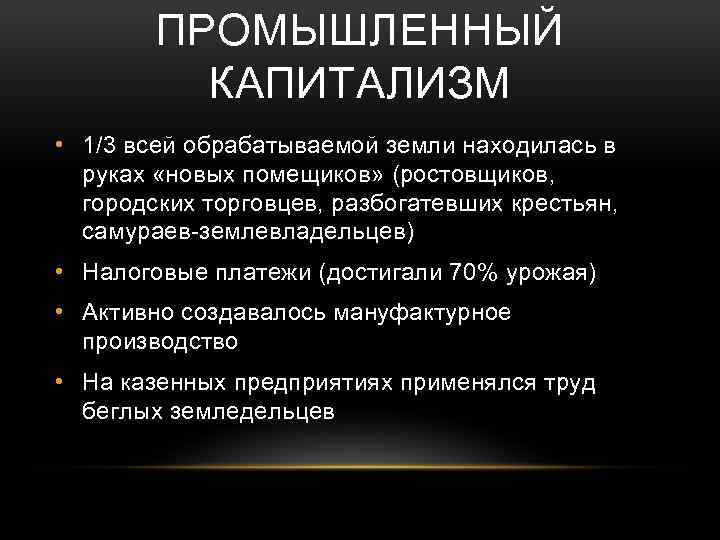 ПРОМЫШЛЕННЫЙ КАПИТАЛИЗМ

• 1/3 всей обрабатываемой земли находилась в руках «новых помещиков» (ростовщиков, городских торговцев, разбогатевших крестьян, самураев-землевладельцев)

• Налоговые платежи (достигали 70% урожая)

• Активно создавалось мануфактурное производство

• На казенных предприятиях применялся труд беглых земледельцев